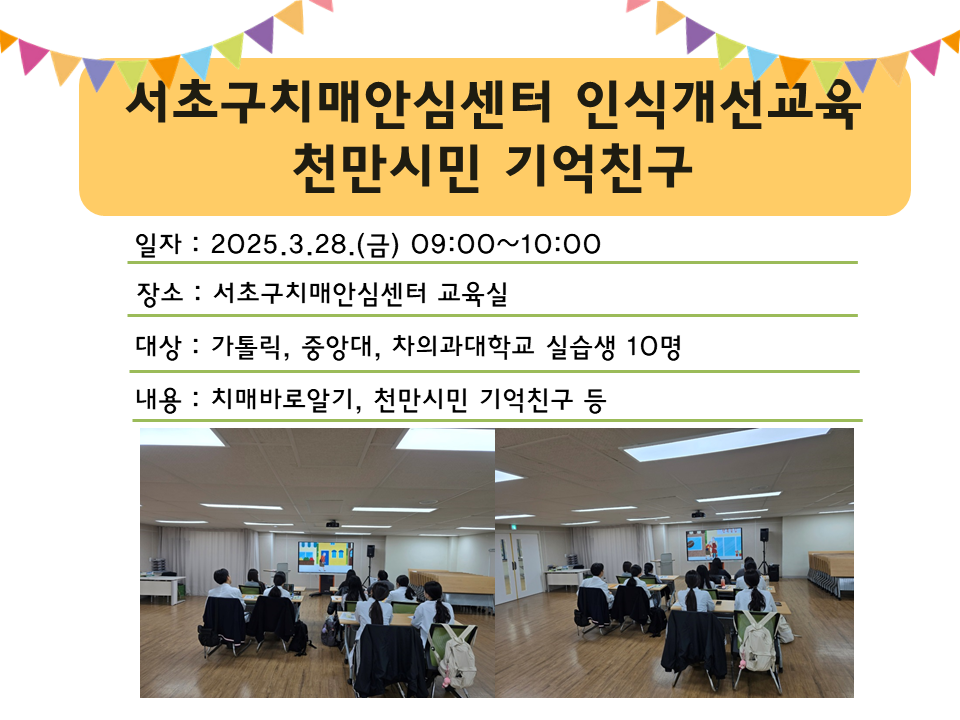 서초구치매안심센터 인식개선교육
천만시민 기억친구

일자 : 2025.3.28.(금) 09:00~10:00

장소 : 서초구치매안심센터 교육실

대상 : 가톨릭, 중앙대, 차의과대학교 실습생 10명

내용 : 치매바로알기, 천만시민 기억친구 등